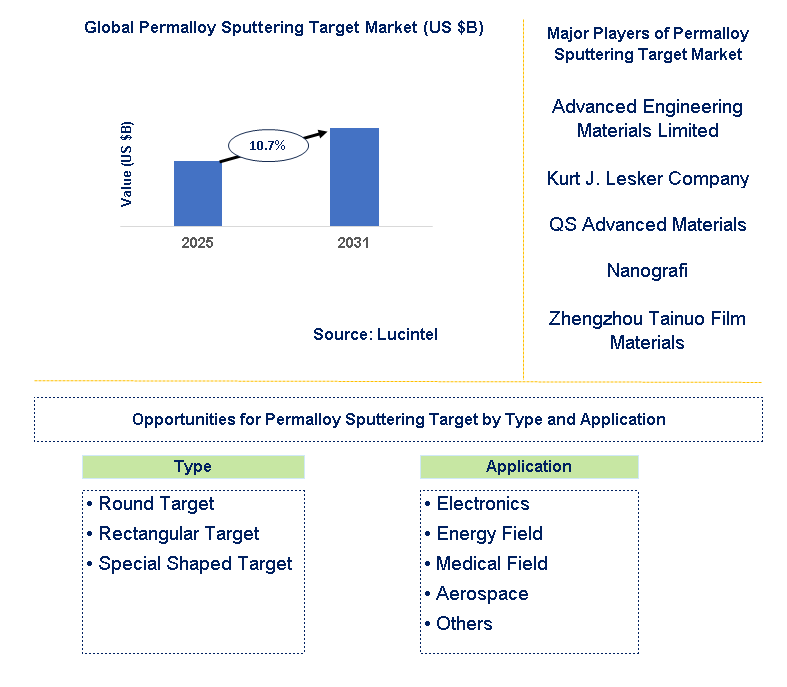 Global Permalloy Sputtering Target Market (US $B)

Value (US $B)

10.7%

2025

2031

Source: Lucintel

Major Players of Permalloy Sputtering Target Market

Advanced Engineering Materials Limited

Kurt J. Lesker Company

QS Advanced Materials

Nanografi

Zhengzhou Tainuo Film Materials

Opportunities for Permalloy Sputtering Target by Type and Application

Type

• Round Target
• Rectangular Target
• Special Shaped Target

Application

• Electronics
• Energy Field
• Medical Field
• Aerospace
• Others